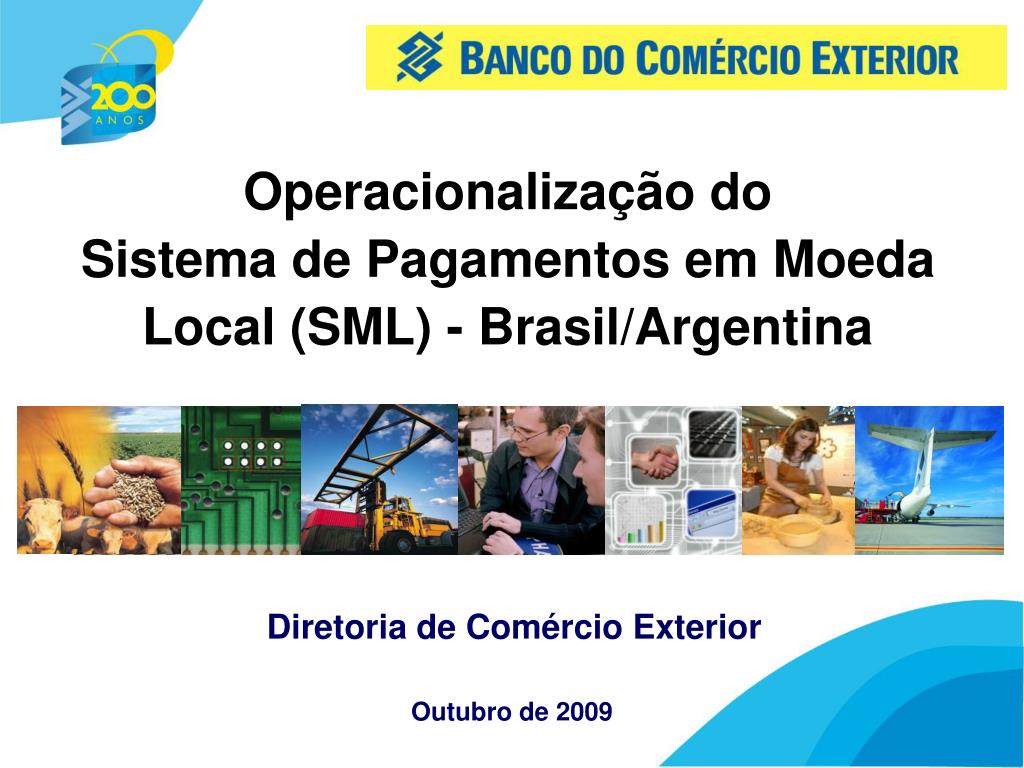 200 ANOS

BANCO DO COMÉRCIO EXTERIOR

Operacionalização do Sistema de Pagamentos em Moeda Local (SML) - Brasil/Argentina

Diretoria de Comércio Exterior

Outubro de 2009